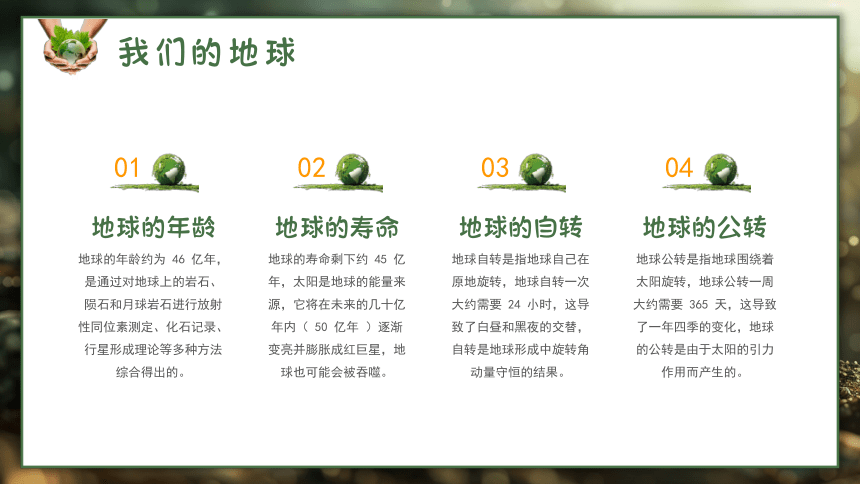 我们的地球

01

地球的年龄

地球的年龄约为 46 亿年，是通过对地球上的岩石、陨石和月球岩石进行放射性同位素测定、化石记录、行星形成理论等多种方法综合得出的。

02

地球的寿命

地球的寿命剩下约 45 亿年，太阳是地球的能量来源，它将在未来的几十亿年内（ 50 亿年 ）逐渐变亮并膨胀成红巨星，地球也可能会被吞噬。

03

地球的自转

地球自转是指地球自己在原地旋转，地球自转一次大约需要 24 小时，这导致了白昼和黑夜的交替，自转是地球形成中旋转角动量守恒的结果。

04

地球的公转

地球公转是指地球围绕着太阳旋转，地球公转一周大约需要 365 天，这导致了一年四季的变化，地球的公转是由于太阳的引力作用而产生的。